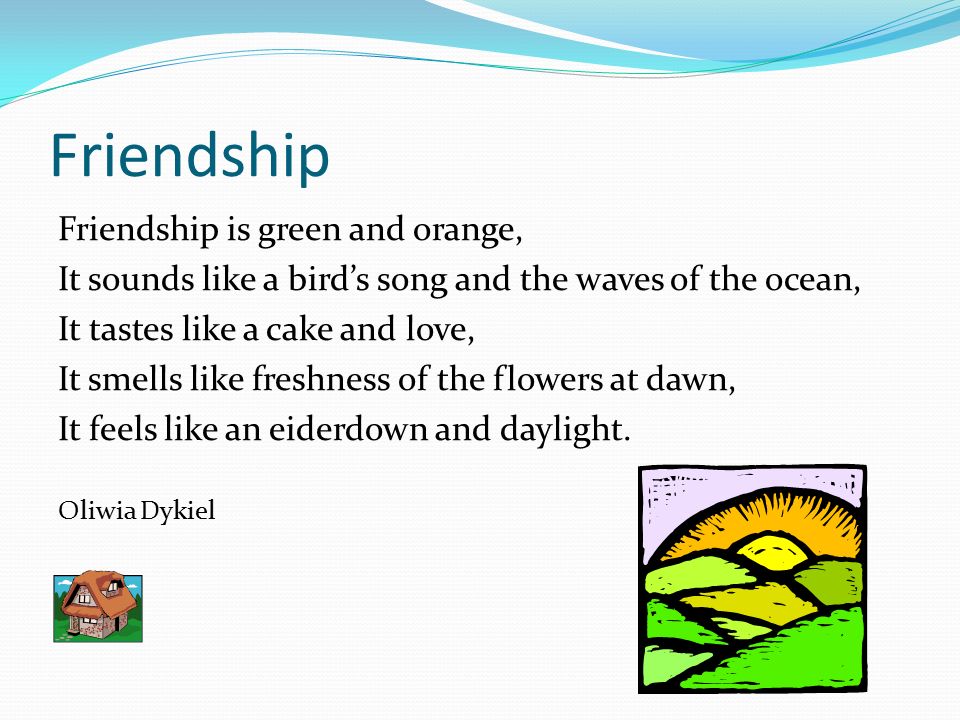 Friendship

Friendship is green and orange,
It sounds like a bird’s song and the waves of the ocean,
It tastes like a cake and love,
It smells like freshness of the flowers at dawn,
It feels like an eiderdown and daylight.

Oliwia Dykiel